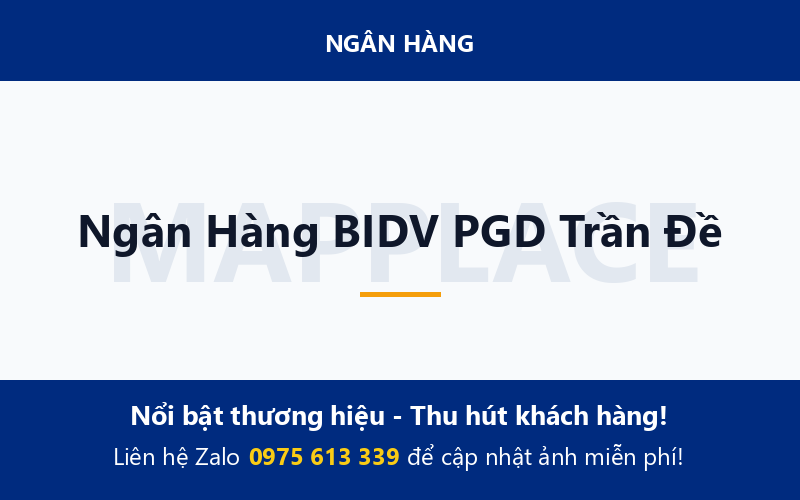 NGÂN HÀNG

MAPPLACE

Ngân Hàng BIDV PGD Trần Đề

Nổi bật thương hiệu - Thu hút khách hàng!

Liên hệ Zalo 0975 613 339 để cập nhật ảnh miễn phí!